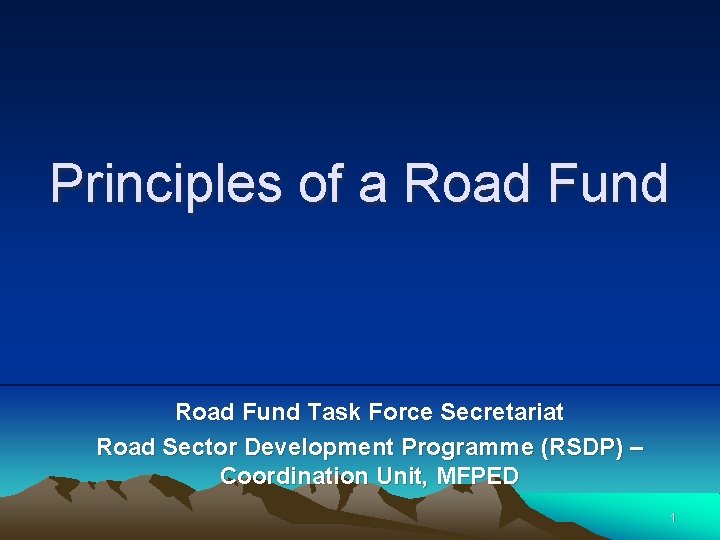 Principles of a Road Fund

Road Fund Task Force Secretariat

Road Sector Development Programme (RSDP) – Coordination Unit, MFPED

1